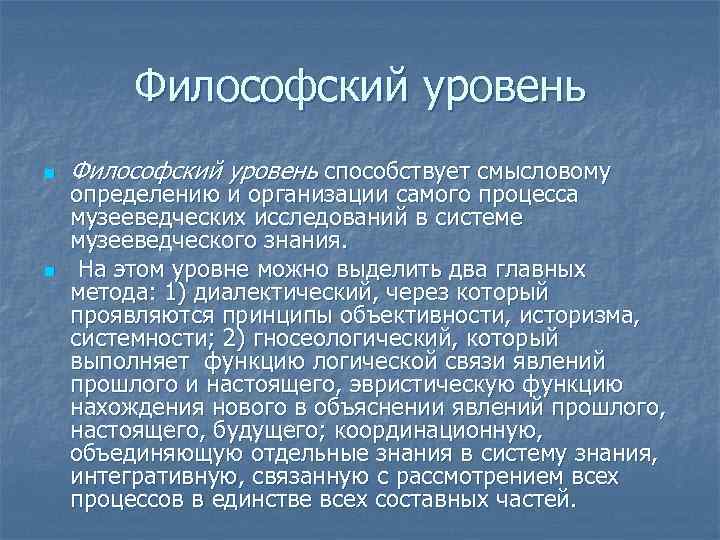 Философский уровень

Философский уровень способствует смысловому определению и организации самого процесса музееведческих исследований в системе музееведческого знания.

На этом уровне можно выделить два главных метода: 1) диалектический, через который проявляются принципы объективности, историзма, системности; 2) гносеологический, который выполняет функцию логической связи явлений прошлого и настоящего, эвристическую функцию нахождения нового в объяснении явлений прошлого, настоящего, будущего; координационную, объединяющую отдельные знания в систему знания, интегративную, связанную с рассмотрением всех процессов в единстве всех составных частей.